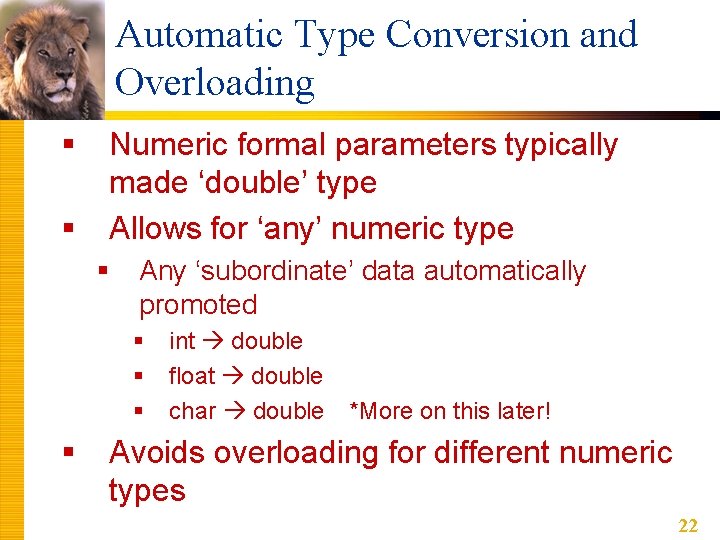 Automatic Type Conversion and Overloading

▪ Numeric formal parameters typically made ‘double’ type

▪ Allows for ‘any’ numeric type

▪ Any ‘subordinate’ data automatically promoted

▪ int → double

▪ float → double

▪ char → double *More on this later!

▪ Avoids overloading for different numeric types

22